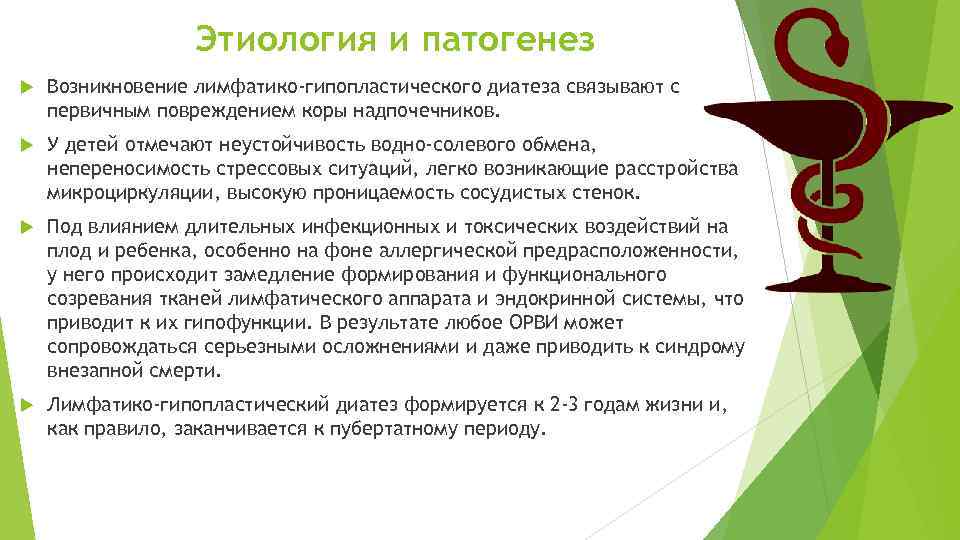 Этиология и патогенез

Возникновение лимфатико-гипопластического диатеза связывают с первичным повреждением коры надпочечников.

У детей отмечают неустойчивость водно-солевого обмена, непереносимость стрессовых ситуаций, легко возникающие расстройства микроциркуляции, высокую проницаемость сосудистых стенок.

Под влиянием длительных инфекционных и токсических воздействий на плод и ребенка, особенно на фоне аллергической предрасположенности, у него происходит замедление формирования и функционального созревания тканей лимфатического аппарата и эндокринной системы, что приводит к их гипофункции. В результате любое ОРВИ может сопровождаться серьезными осложнениями и даже приводить к синдрому внезапной смерти.

Лимфатико-гипопластический диатез формируется к 2-3 годам жизни и, как правило, заканчивается к пубертатному периоду.